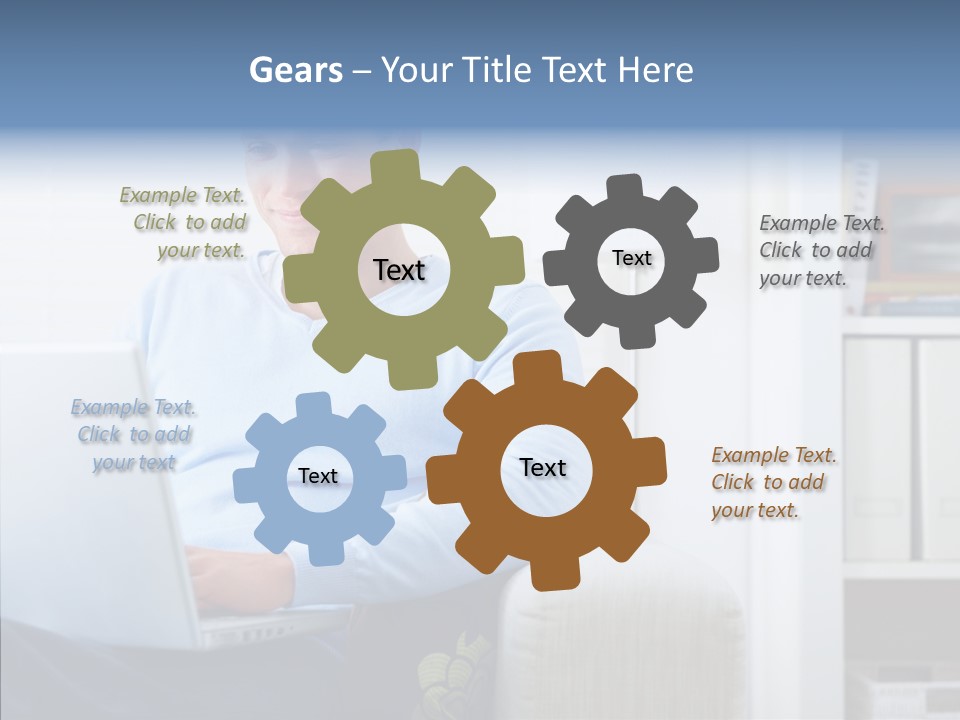 Gears – Your Title Text Here

Example Text. Click to add your text.

Text

Text

Example Text. Click to add your text.

Example Text. Click to add your text

Text

Text

Example Text. Click to add your text.